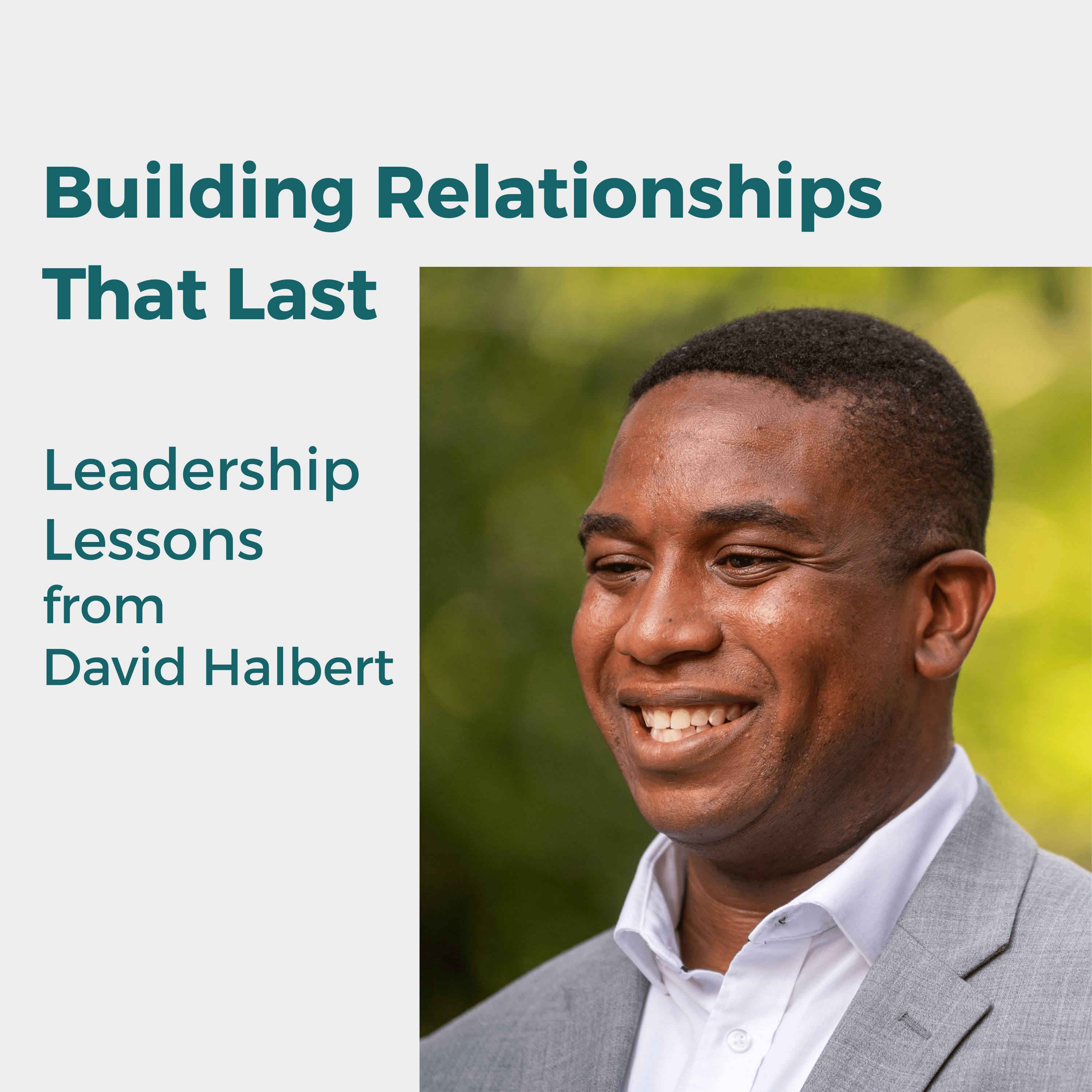 Building Relationships That Last

Leadership Lessons from David Halbert